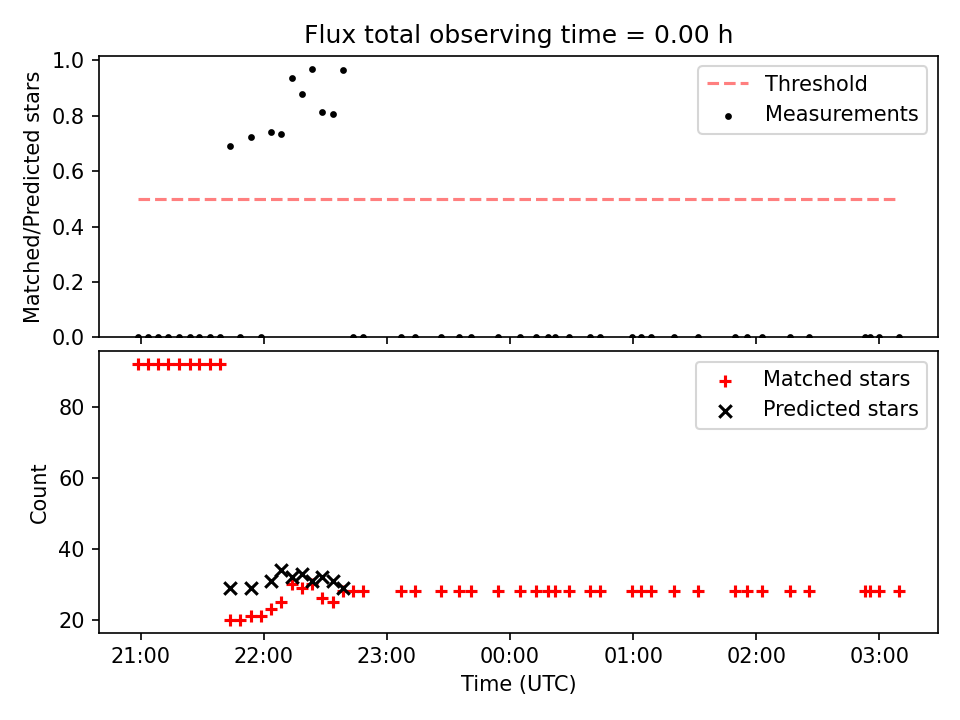 Flux total observing time = 0.00 h

Matched/Predicted stars

1.0
0.8
0.6
0.4
0.2
0.0

Threshold
Measurements

Count

80
60
40
20

Matched stars
Predicted stars

21:00 22:00 23:00 00:00 01:00 02:00 03:00

Time (UTC)